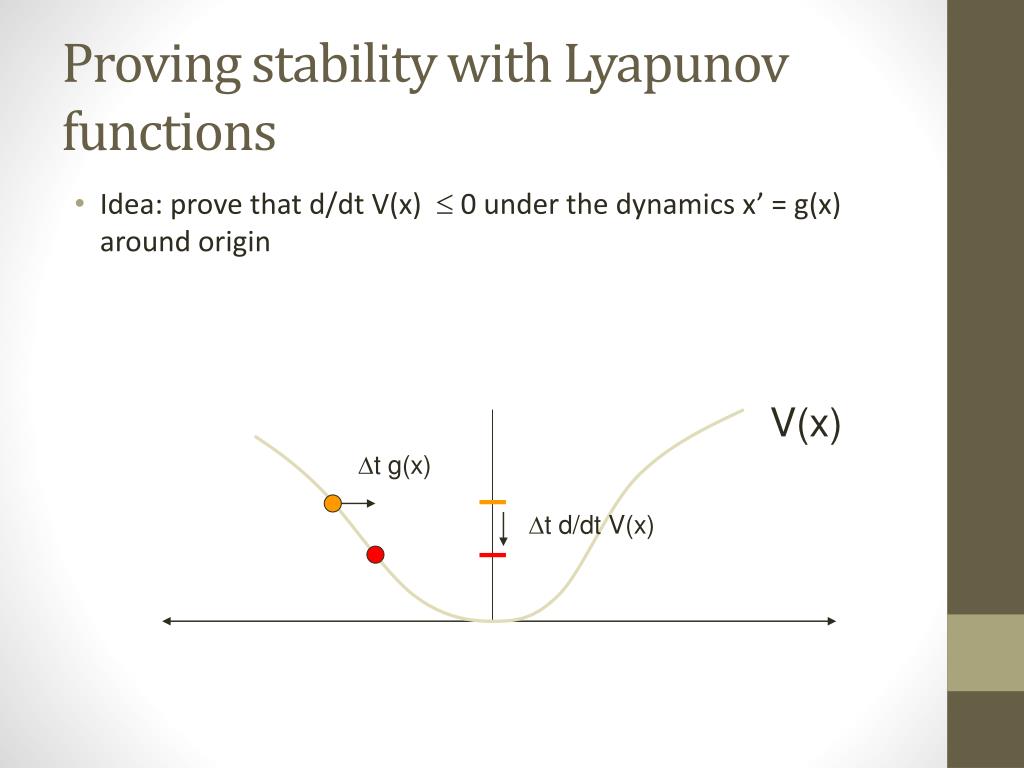 Proving stability with Lyapunov functions

• Idea: prove that d/dt V(x) $\leq$ 0 under the dynamics x' = g(x) around origin

V(x)

$\Delta$t g(x)

$\Delta$t d/dt V(x)